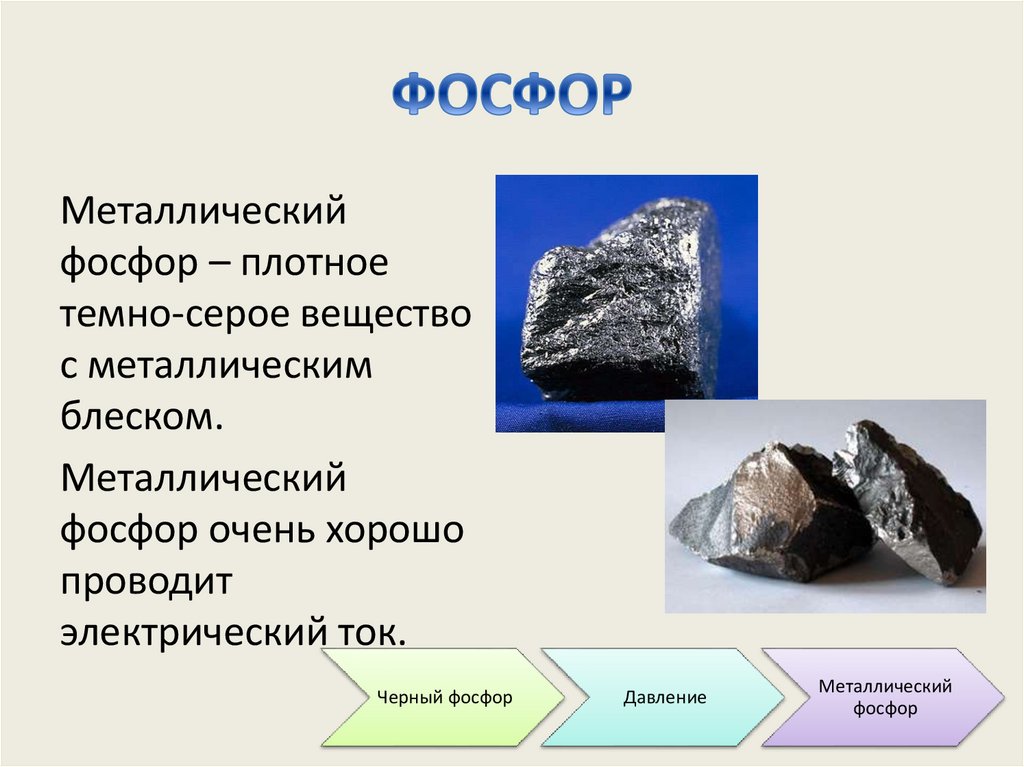 ФОСФОР

Металлический фосфор – плотное темно-серое вещество с металлическим блеском.

Металлический фосфор очень хорошо проводит электрический ток.

Черный фосфор

Давление

Металлический фосфор